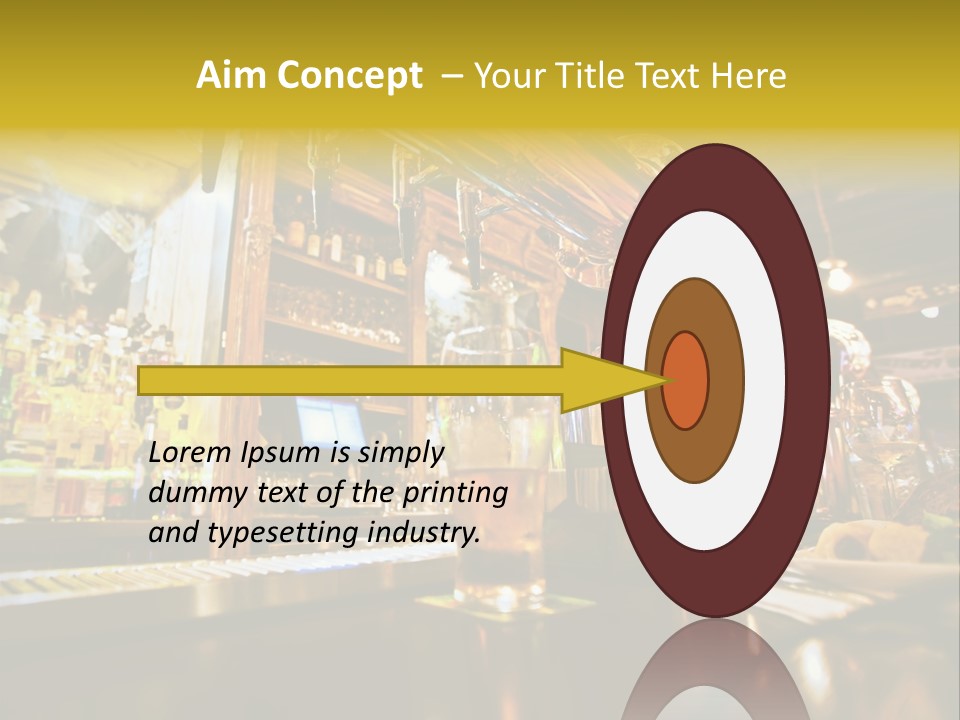 Aim Concept – Your Title Text Here

Lorem Ipsum is simply dummy text of the printing and typesetting industry.